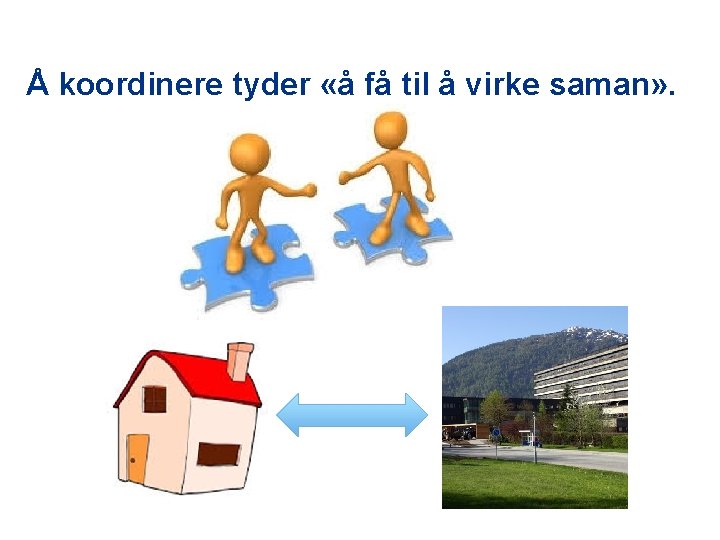 Å koordinere tyder «å få til å virke saman».